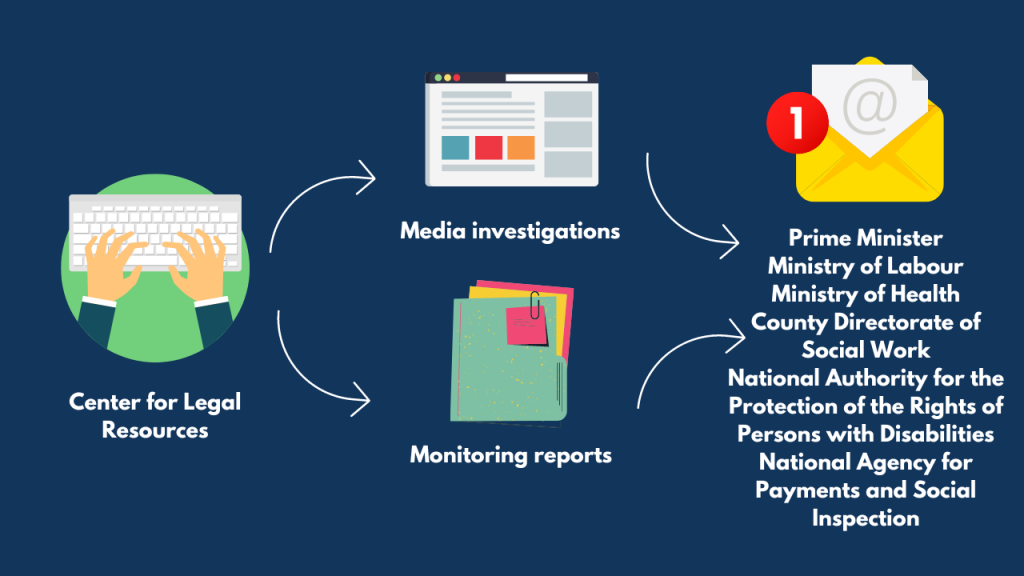 Center for Legal Resources

Media investigations

Monitoring reports

1

@

Prime Minister
Ministry of Labour
Ministry of Health
County Directorate of Social Work
National Authority for the Protection of the Rights of Persons with Disabilities
National Agency for Payments and Social Inspection